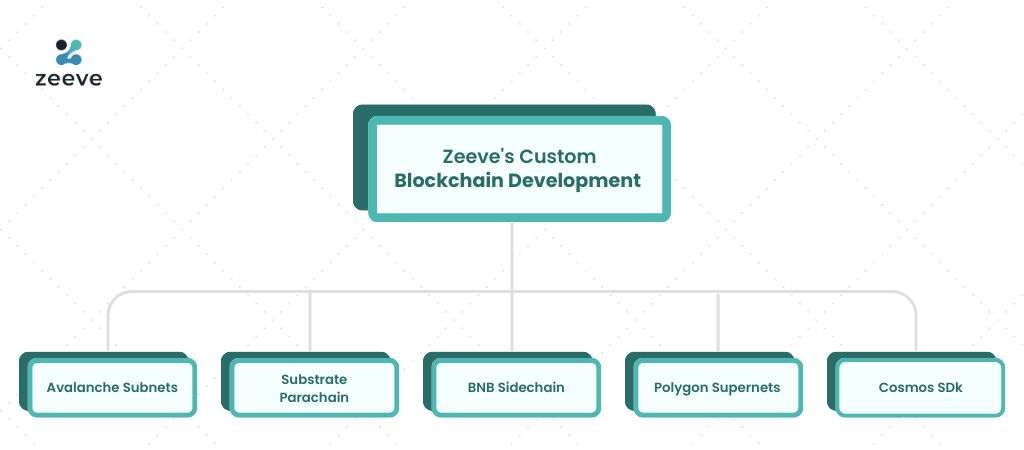 zeeve

Zeeve's Custom Blockchain Development

Avalanche Subnets

Substrate Parachain

BNB Sidechain

Polygon Supernets

Cosmos SDk